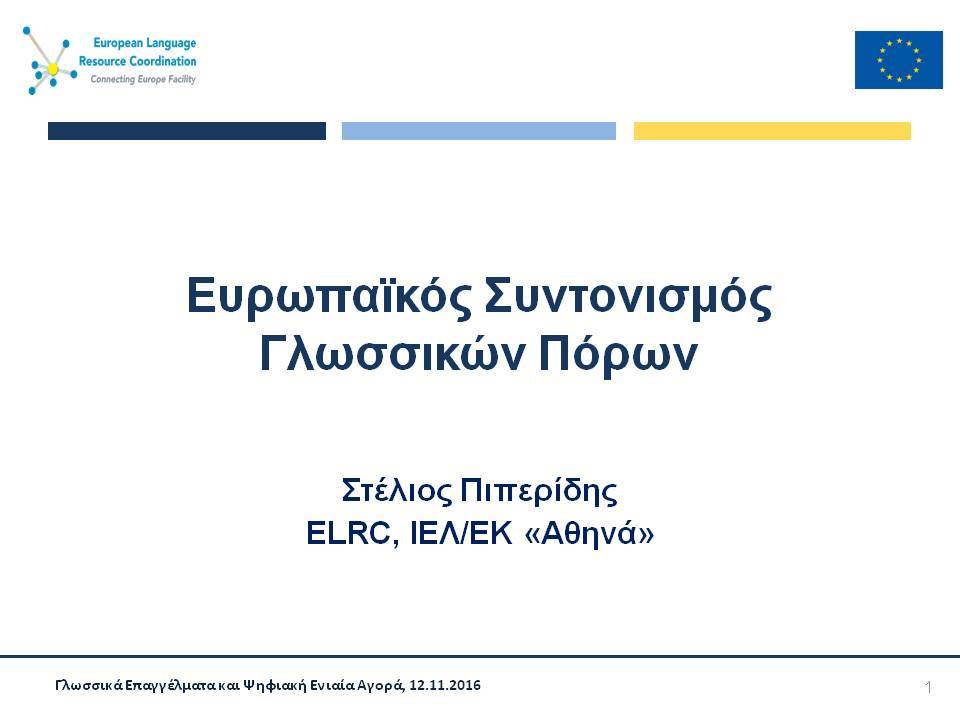 European Language
Resource Coordination
Connecting Europe Facility

Ευρωπαϊκός Συντονισμός Γλωσσικών Πόρων

Στέλιος Πιπερίδης
ELRC, ΙΕΛ/ΕΚ «Αθηνά»

Γλωσσικά Επαγγέλματα και Ψηφιακή Ενιαία Αγορά, 12.11.2016

1